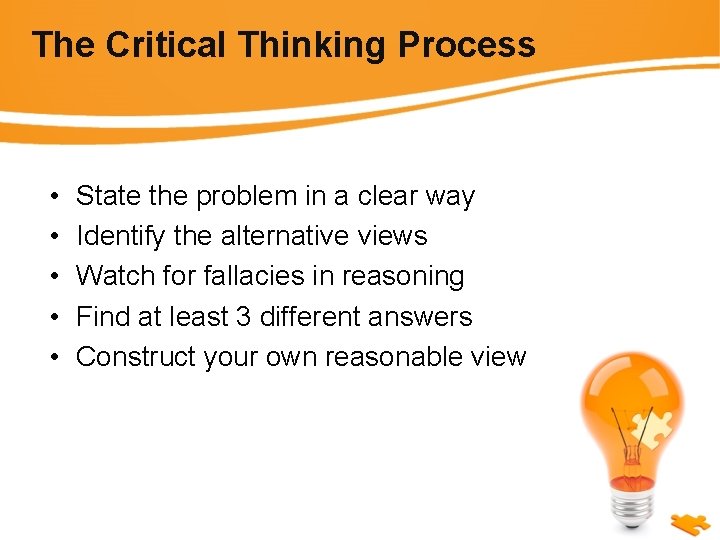 The Critical Thinking Process

• State the problem in a clear way
• Identify the alternative views
• Watch for fallacies in reasoning
• Find at least 3 different answers
• Construct your own reasonable view